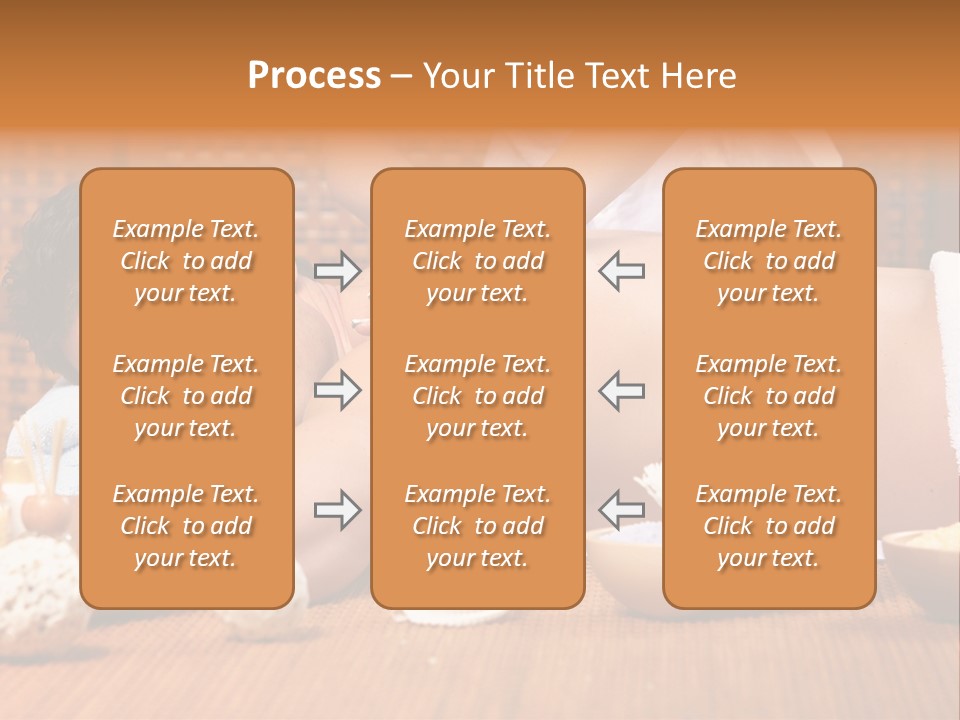 Process – Your Title Text Here

Example Text. Click to add your text.

Example Text. Click to add your text.

Example Text. Click to add your text.

Example Text. Click to add your text.

Example Text. Click to add your text.

Example Text. Click to add your text.

Example Text. Click to add your text.

Example Text. Click to add your text.

Example Text. Click to add your text.